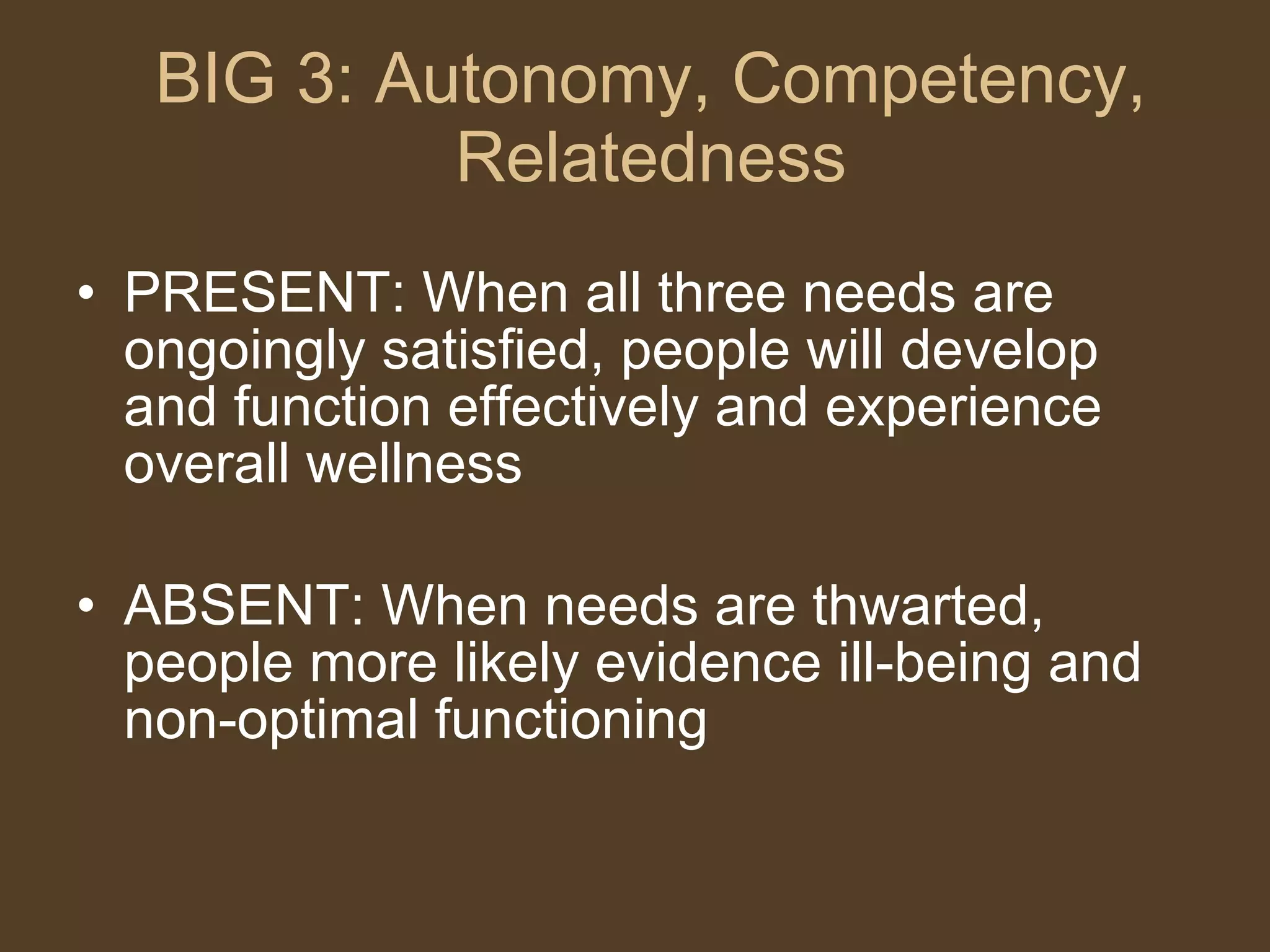 BIG 3: Autonomy, Competency, Relatedness

• PRESENT: When all three needs are ongoingly satisfied, people will develop and function effectively and experience overall wellness

• ABSENT: When needs are thwarted, people more likely evidence ill-being and non-optimal functioning